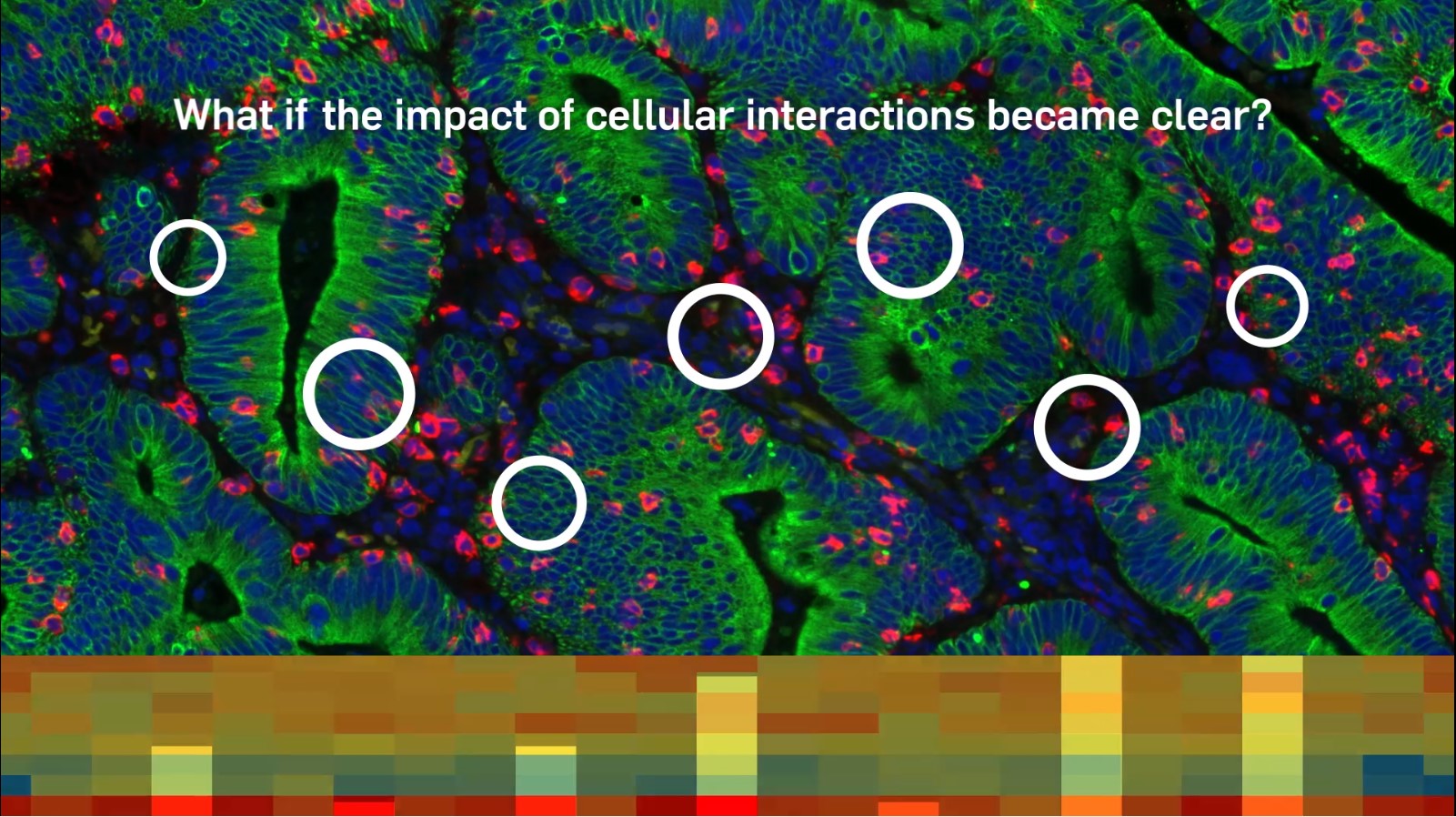 What if the impact of cellular interactions became clear?